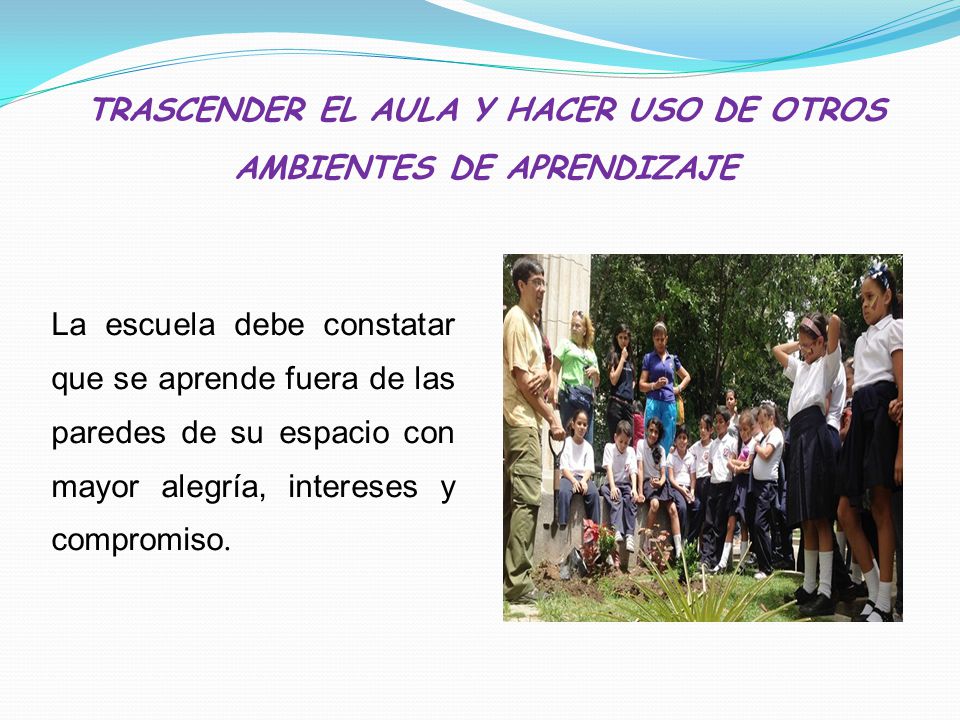 TRASCENDER EL AULA Y HACER USO DE OTROS AMBIENTES DE APRENDIZAJE

La escuela debe constatar que se aprende fuera de las paredes de su espacio con mayor alegría, intereses y compromiso.